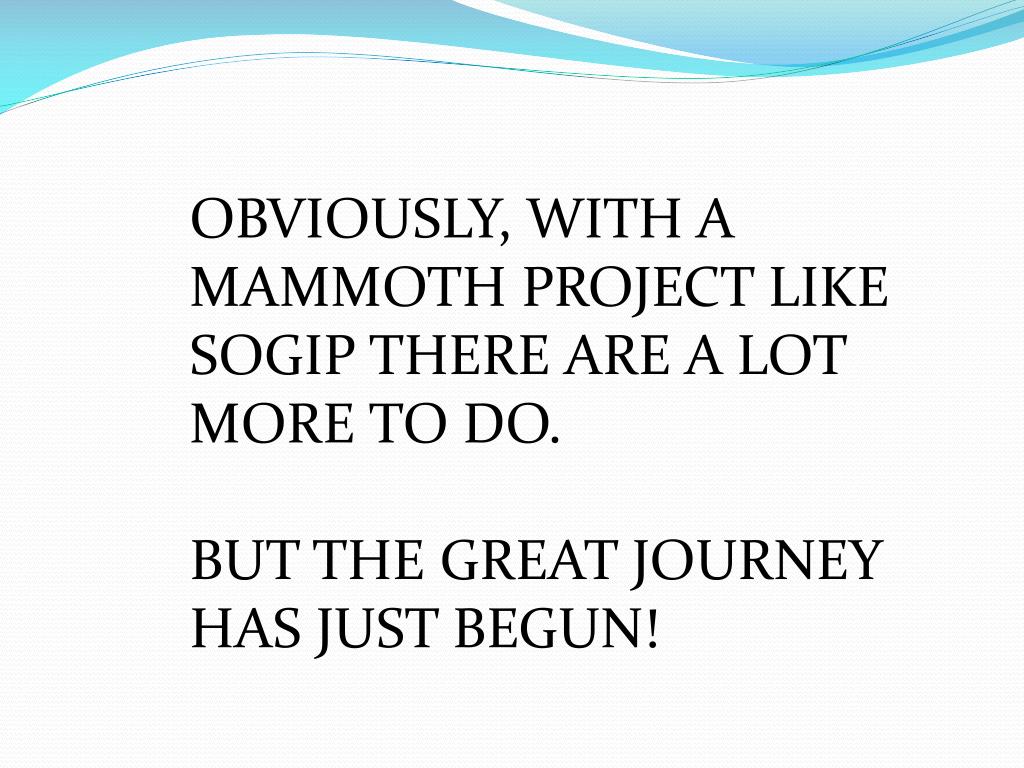 OBVIOUSLY, WITH A MAMMOTH PROJECT LIKE SOGIP THERE ARE A LOT MORE TO DO.

BUT THE GREAT JOURNEY HAS JUST BEGUN!